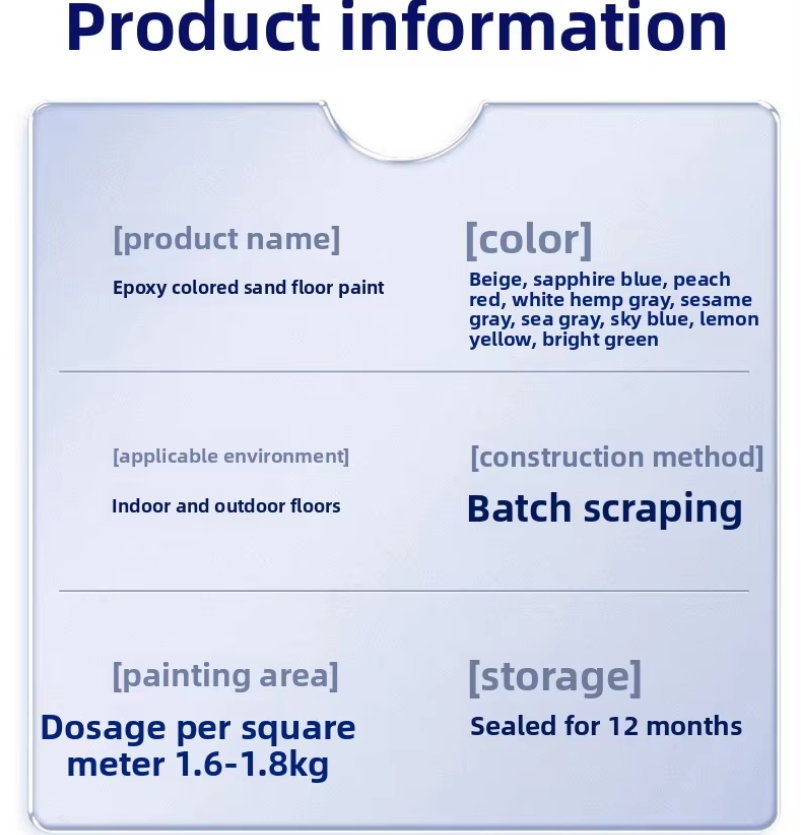 Product information

[product name]

Epoxy colored sand floor paint

[color]

Beige, sapphire blue, peach red, white hemp gray, sesame gray, sea gray, sky blue, lemon yellow, bright green

[applicable environment]

Indoor and outdoor floors

[construction method]

Batch scraping

[painting area]

Dosage per square meter 1.6-1.8kg

[storage]

Sealed for 12 months